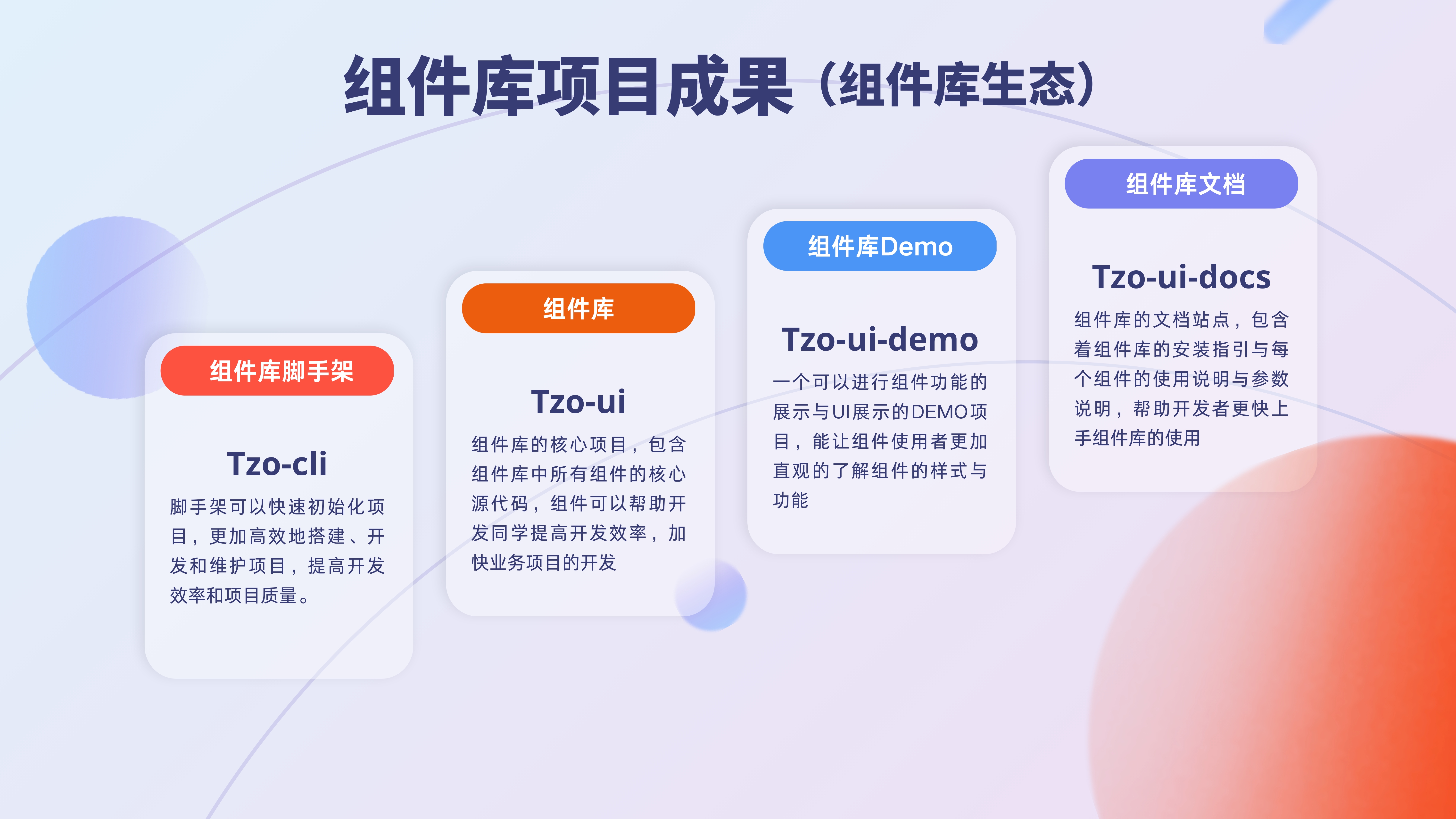 组件库项目成果（组件库生态）

组件库脚手架

Tzo-cli

脚手架可以快速初始化项目，更加高效地搭建、开发和维护项目，提高开发效率和项目质量。

组件库

Tzo-ui

组件库的核心项目，包含组件库中所有组件的核心源代码，组件可以帮助开发同学提高开发效率，加快业务项目的开发

组件库Demo

Tzo-ui-demo

一个可以进行组件功能的展示与UI展示的DEMO项目，能让组件使用者更加直观的了解组件的样式与功能

组件库文档

Tzo-ui-docs

组件库的文档站点，包含着组件库的安装指引与每个组件的使用说明与参数说明，帮助开发者更快上手组件库的使用